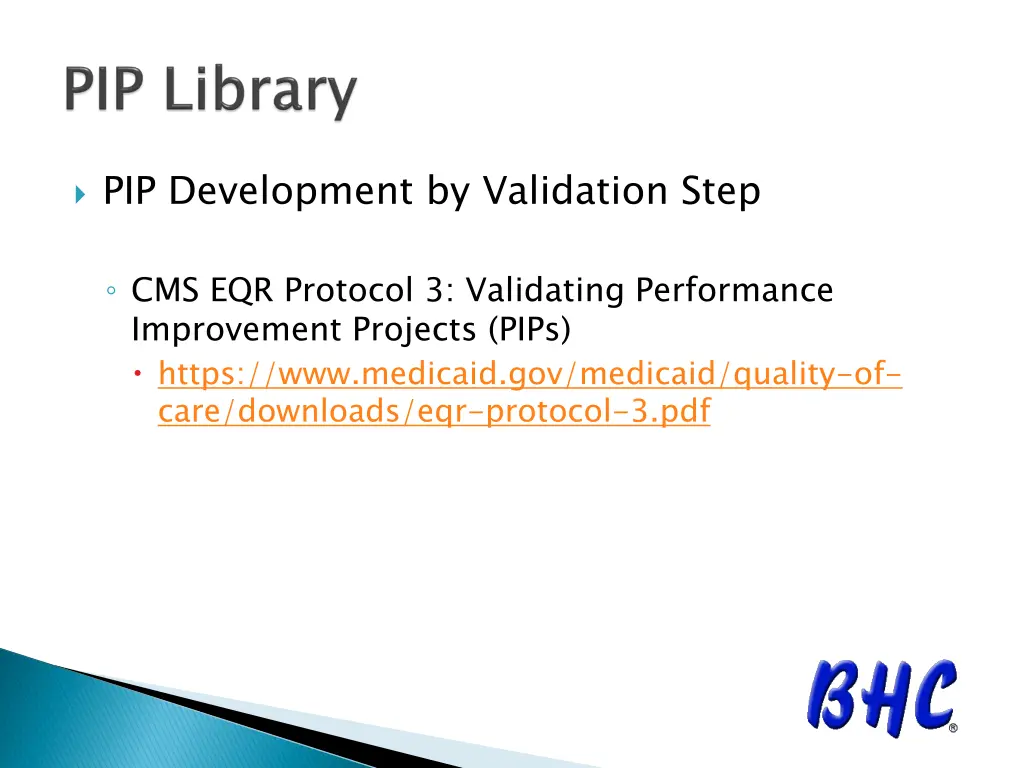 PIP Library

PIP Development by Validation Step

CMS EQR Protocol 3: Validating Performance Improvement Projects (PIPs)

https://www.medicaid.gov/medicaid/quality-of-care/downloads/eqr-protocol-3.pdf

BHC®